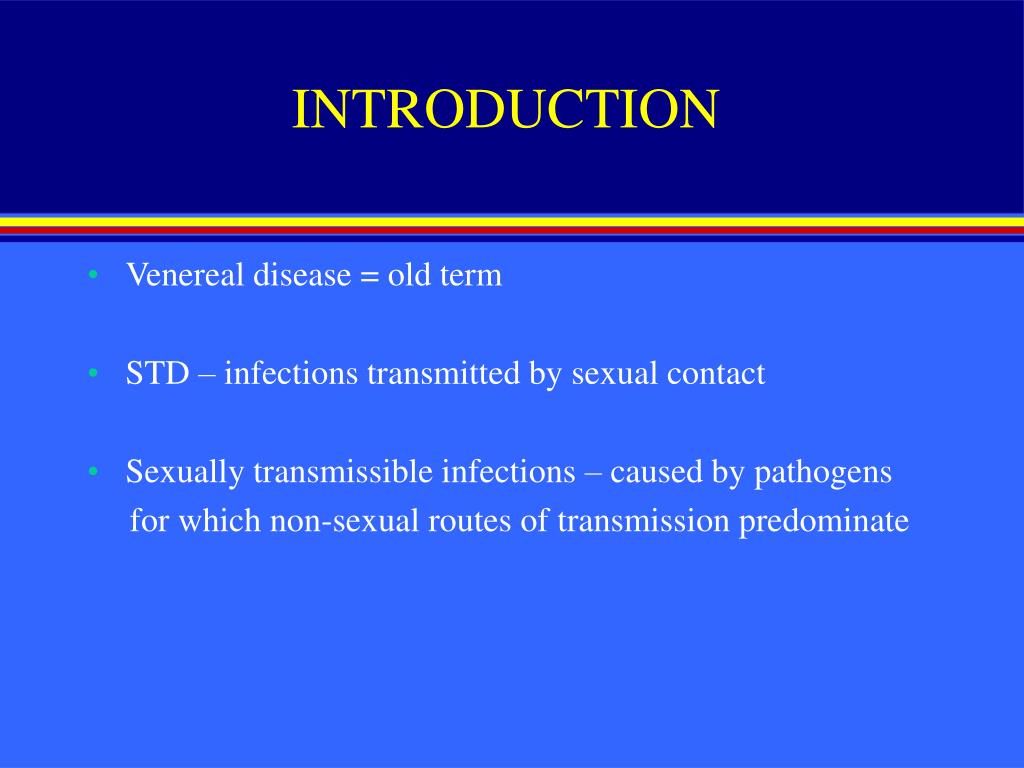 INTRODUCTION

• Venereal disease = old term

• STD – infections transmitted by sexual contact

• Sexually transmissible infections – caused by pathogens for which non-sexual routes of transmission predominate